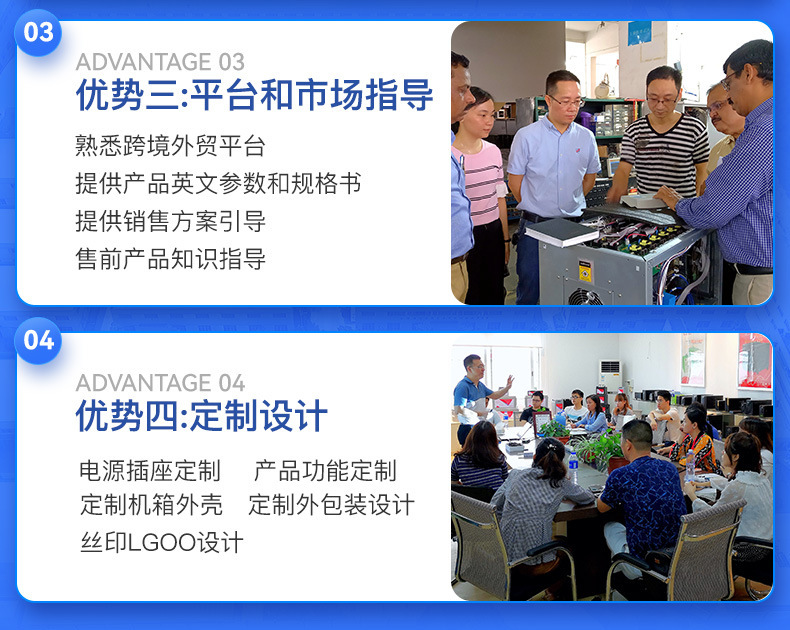 03

ADVANTAGE 03
优势三:平台和市场指导

熟悉跨境外贸平台
提供产品英文参数和规格书
提供销售方案引导
售前产品知识指导

04

ADVANTAGE 04
优势四:定制设计

电源插座定制　产品功能定制
定制机箱外壳　定制外包装设计
丝印LGOO设计